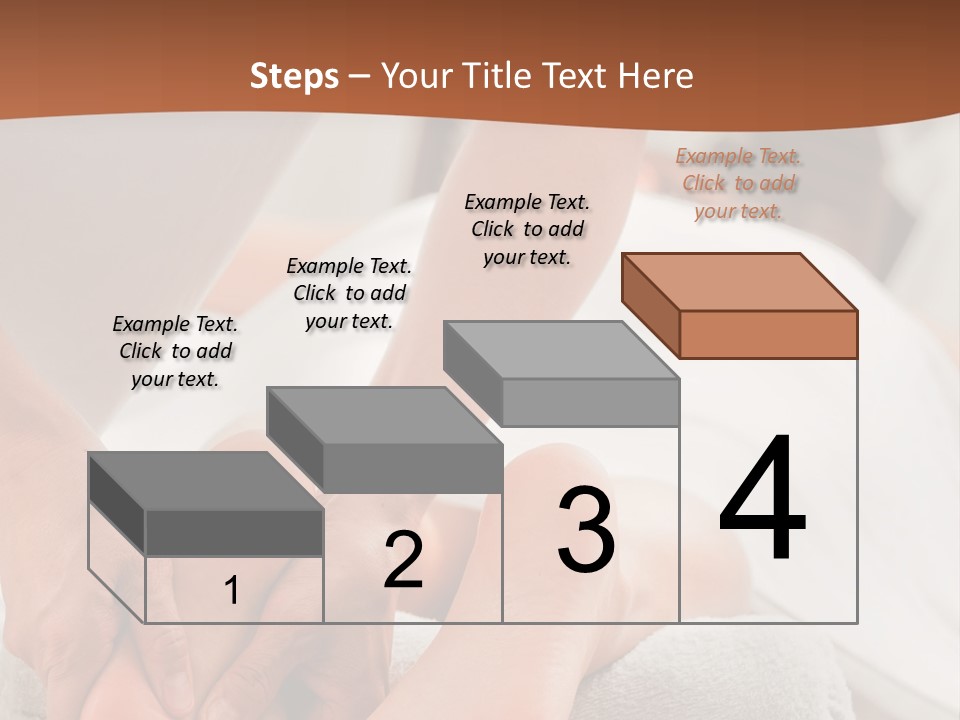 Steps – Your Title Text Here

Example Text. Click to add your text.

Example Text. Click to add your text.

Example Text. Click to add your text.

Example Text. Click to add your text.

1

2

3

4